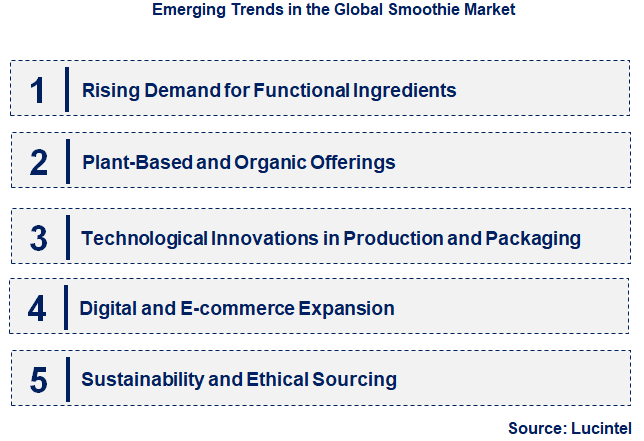 Emerging Trends in the Global Smoothie Market

1 Rising Demand for Functional Ingredients

2 Plant-Based and Organic Offerings

3 Technological Innovations in Production and Packaging

4 Digital and E-commerce Expansion

5 Sustainability and Ethical Sourcing

Source: Lucintel